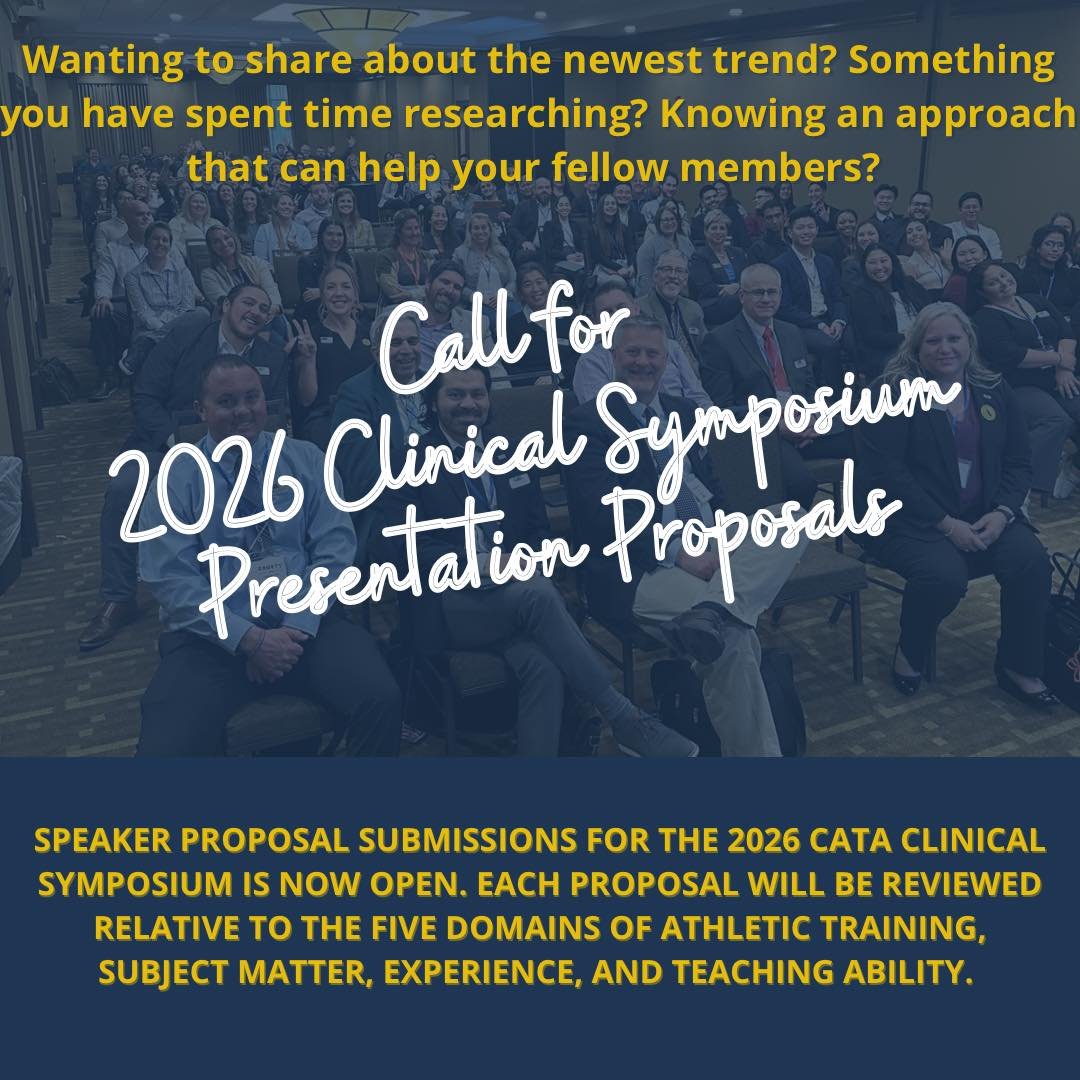 Wanting to share about the newest trend? Something you have spent time researching? Knowing an approach that can help your fellow members?

Call for 2026 Clinical Symposium Presentation Proposals

SPEAKER PROPOSAL SUBMISSIONS FOR THE 2026 CATA CLINICAL SYMPOSIUM IS NOW OPEN. EACH PROPOSAL WILL BE REVIEWED RELATIVE TO THE FIVE DOMAINS OF ATHLETIC TRAINING, SUBJECT MATTER, EXPERIENCE, AND TEACHING ABILITY.